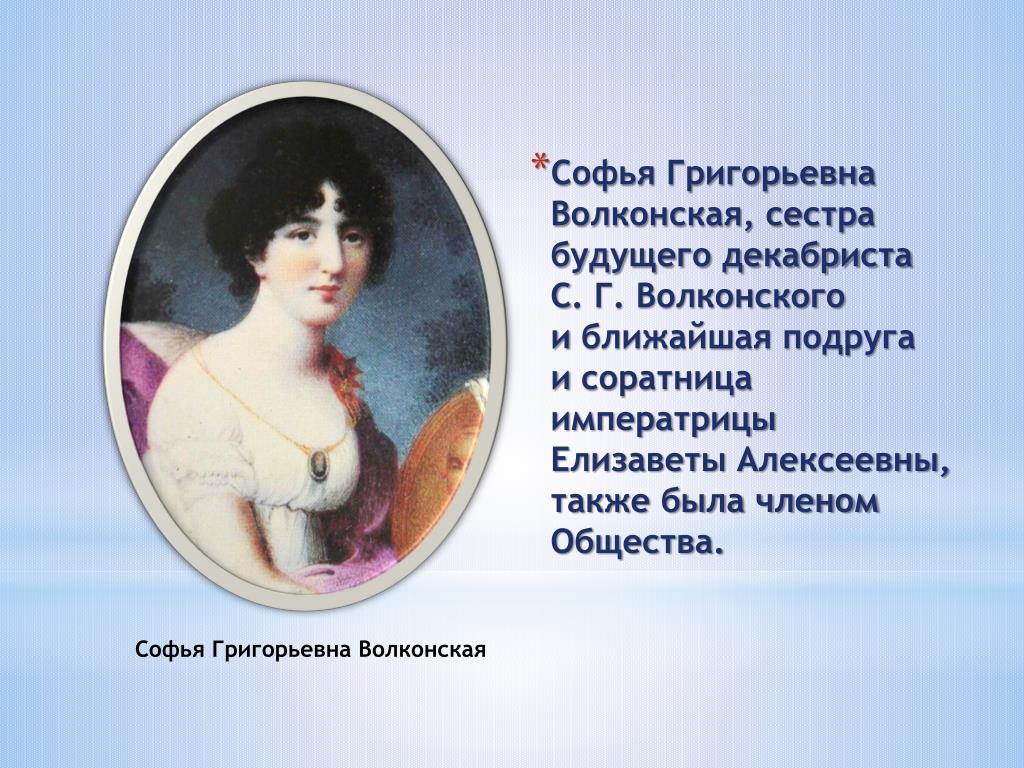 *Софья Григорьевна Волконская, сестра будущего декабриста С. Г. Волконского и ближайшая подруга и соратница императрицы Елизаветы Алексеевны, также была членом Общества.

Софья Григорьевна Волконская